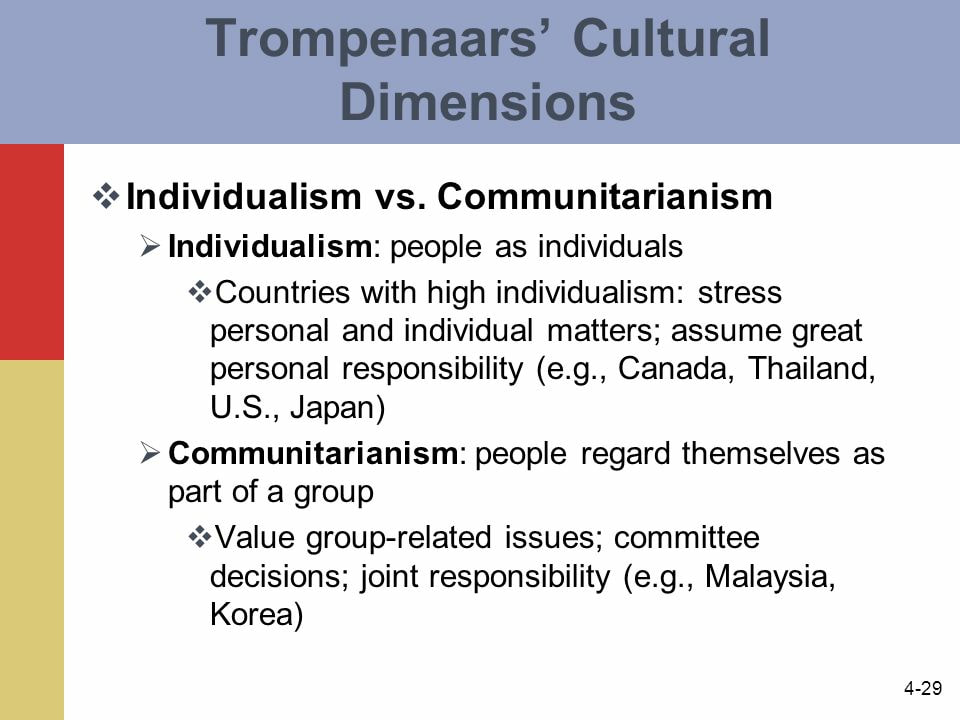 Trompenaars' Cultural Dimensions

❖ Individualism vs. Communitarianism

➢ Individualism: people as individuals

❖ Countries with high individualism: stress personal and individual matters; assume great personal responsibility (e.g., Canada, Thailand, U.S., Japan)

➢ Communitarianism: people regard themselves as part of a group

❖ Value group-related issues; committee decisions; joint responsibility (e.g., Malaysia, Korea)

4-29